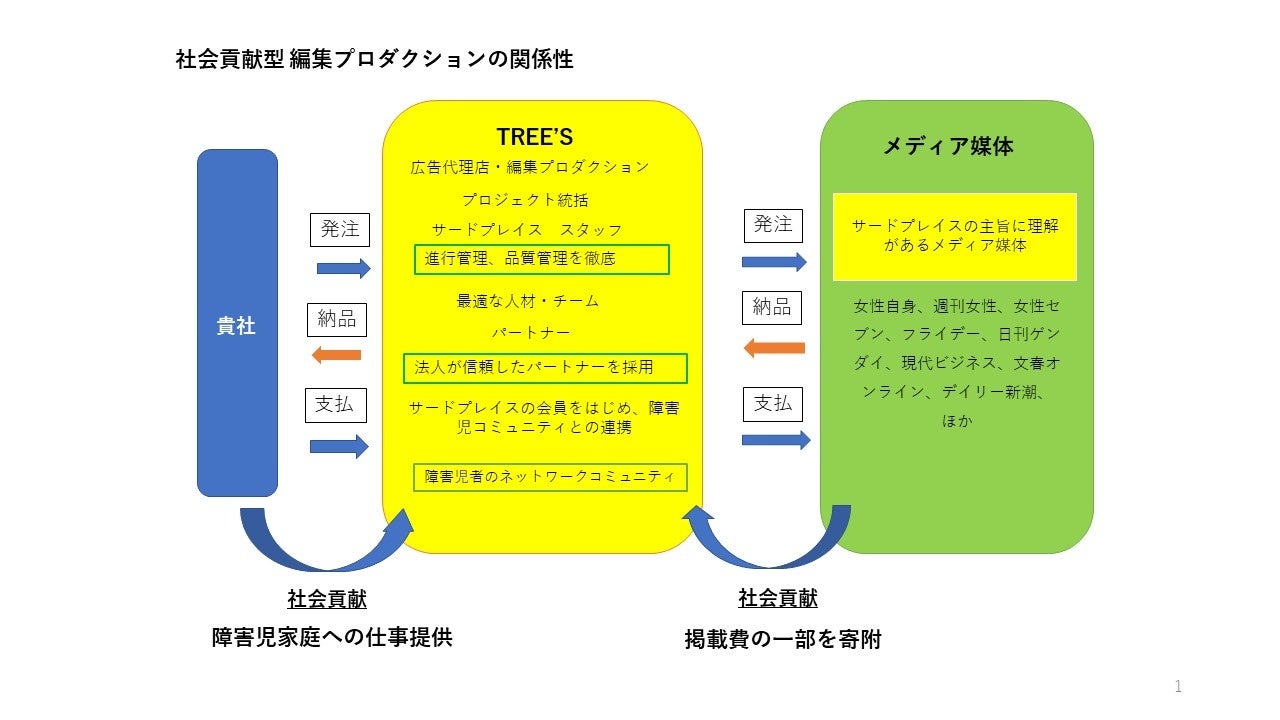 社会貢献型 編集プロダクションの関係性

貴社

発注

納品

支払

TREE'S

広告代理店・編集プロダクション

プロジェクト統括

サードプレイス　スタッフ

進行管理、品質管理を徹底

最適な人材・チーム

パートナー

法人が信頼したパートナーを採用

サードプレイスの会員をはじめ、障害児コミュニティとの連携

障害児者のネットワークコミュニティ

発注

納品

支払

メディア媒体

サードプレイスの主旨に理解があるメディア媒体

女性自身、週刊女性、女性セブン、フライデー、日刊ゲンダイ、現代ビジネス、文春オンライン、デイリー新潮、ほか

社会貢献

障害児家庭への仕事提供

社会貢献

掲載費の一部を寄附

1